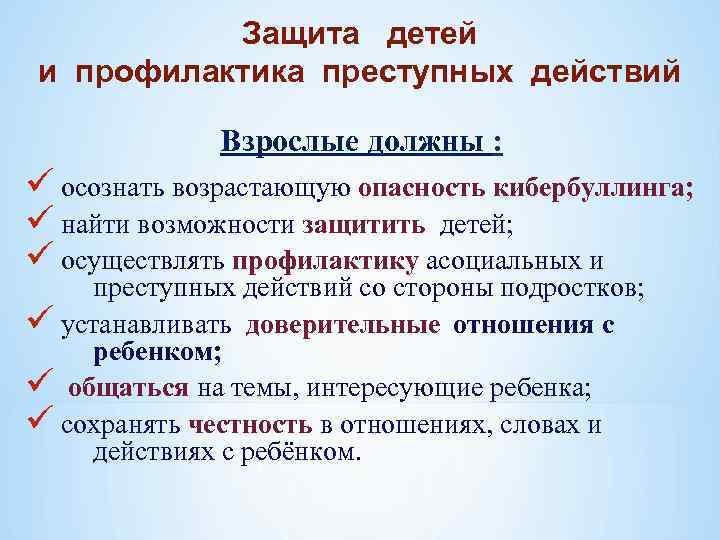 Защита детей
и профилактика преступных действий

Взрослые должны :

✓ осознать возрастающую опасность кибербуллинга;
✓ найти возможности защитить детей;
✓ осуществлять профилактику асоциальных и преступных действий со стороны подростков;
✓ устанавливать доверительные отношения с ребенком;
✓ общаться на темы, интересующие ребенка;
✓ сохранять честность в отношениях, словах и действиях с ребёнком.